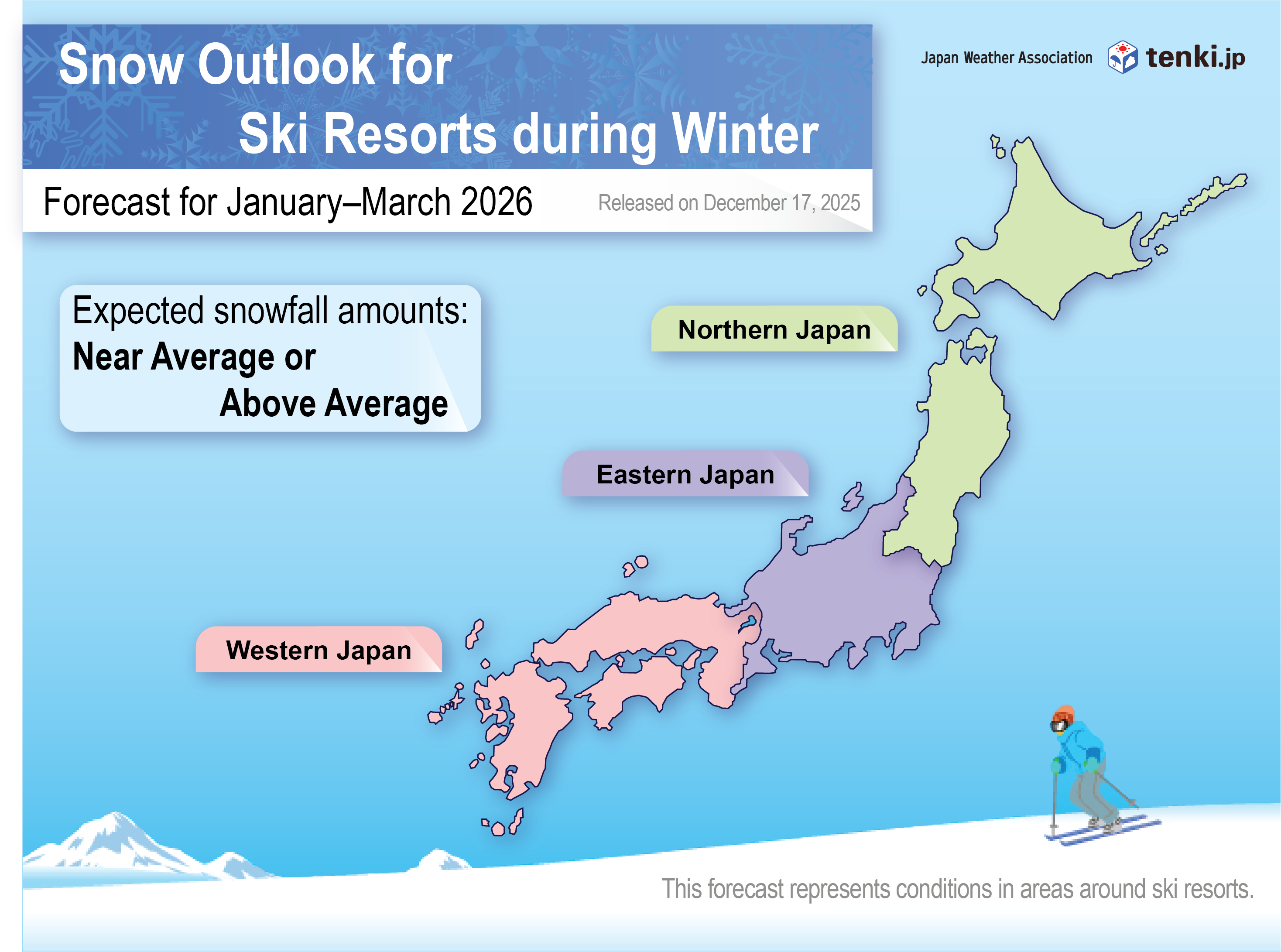 Snow Outlook for Ski Resorts during Winter

Japan Weather Association tenki.jp

Forecast for January–March 2026

Released on December 17, 2025

Expected snowfall amounts:
Near Average or Above Average

Northern Japan

Eastern Japan

Western Japan

This forecast represents conditions in areas around ski resorts.